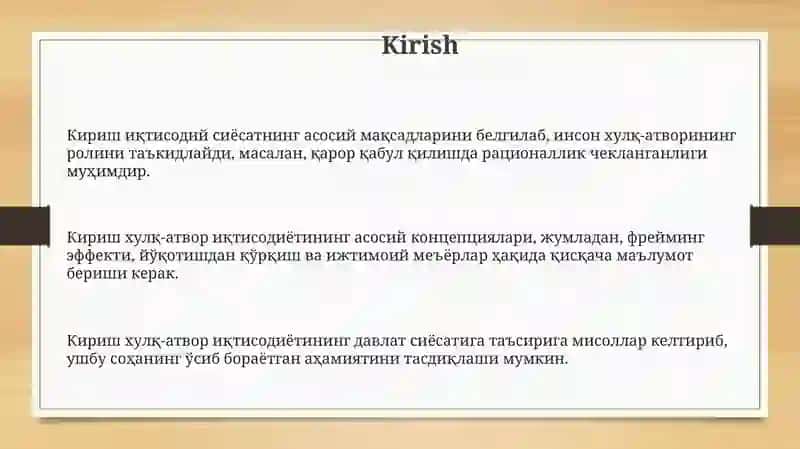 Kirish

Кириш иқтисодий сиёсатнинг асосий мақсадларини белгилаб, инсон хулқ-атворининг ролини таъкидлайди, масалан, қарор қабул қилишда рационаллик чекланганлиги муҳимдир.

Кириш хулқ-атвор иқтисодиётининг асосий концепциялари, жумладан, фрейминг эффекти, йўқотишдан қўрқиш ва ижтимоий меъёрлар ҳақида қисқача маълумот бериши керак.

Кириш хулқ-атвор иқтисодиётининг давлат сиёсатига таъсирига мисоллар келтириб, ушбу соҳанинг ўсиб бораётган аҳамиятини тасдиқлаши мумкин.